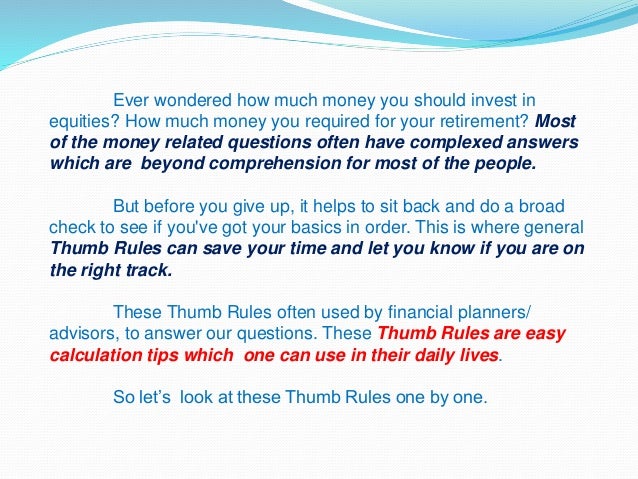 Ever wondered how much money you should invest in equities? How much money you required for your retirement? Most of the money related questions often have complexed answers which are beyond comprehension for most of the people.

But before you give up, it helps to sit back and do a broad check to see if you've got your basics in order. This is where general Thumb Rules can save your time and let you know if you are on the right track.

These Thumb Rules often used by financial planners/ advisors, to answer our questions. These Thumb Rules are easy calculation tips which one can use in their daily lives.

So let's look at these Thumb Rules one by one.